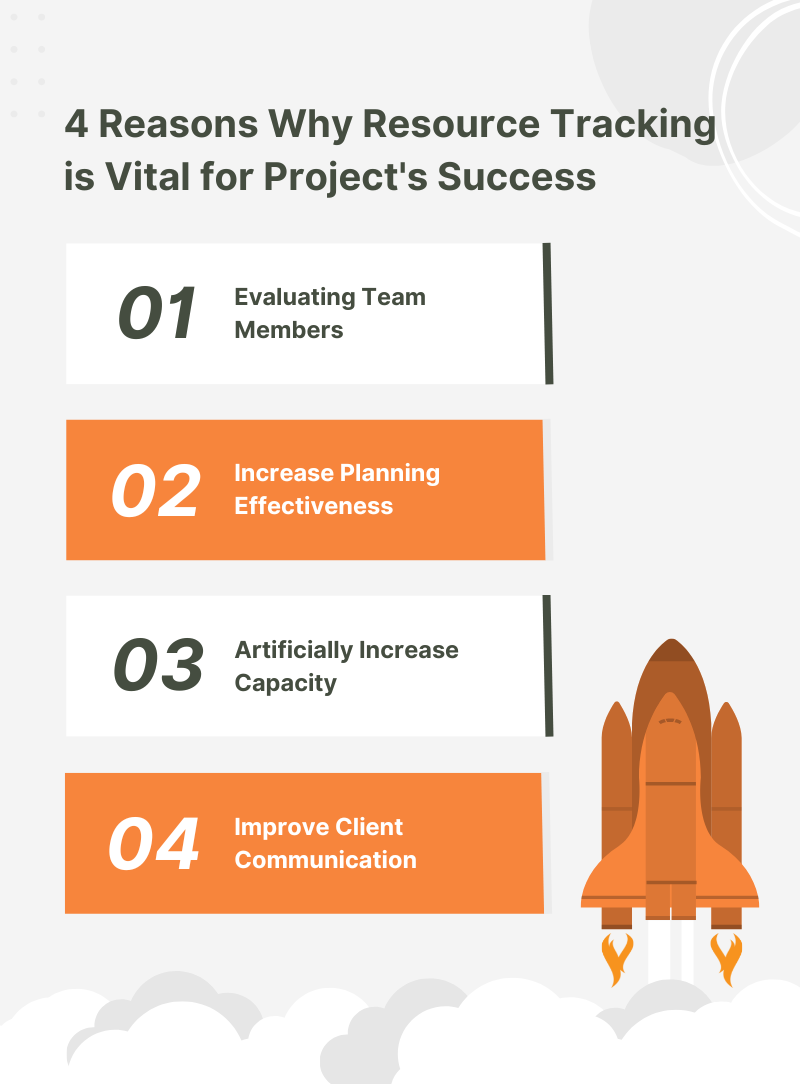 4 Reasons Why Resource Tracking is Vital for Project's Success

01 Evaluating Team Members

02 Increase Planning Effectiveness

03 Artificially Increase Capacity

04 Improve Client Communication